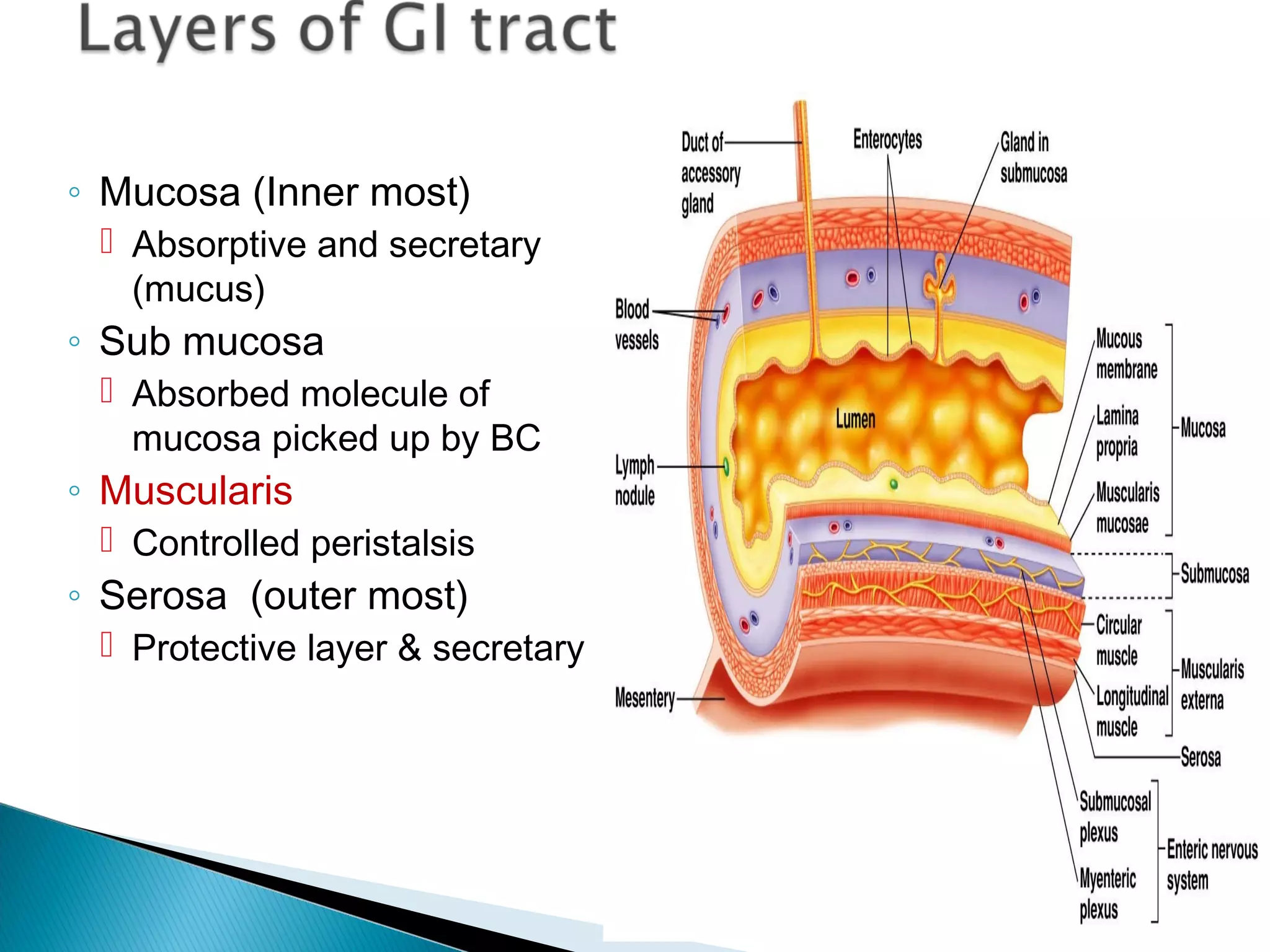 Layers of GI tract

◦ Mucosa (Inner most)
 Absorptive and secretary (mucus)
◦ Sub mucosa
 Absorbed molecule of mucosa picked up by BC
◦ Muscularis
 Controlled peristalsis
◦ Serosa (outer most)
 Protective layer & secretary

Duct of accessory gland
Enterocytes
Gland in submucosa
Blood vessels
Lumen
Lymph nodule
Mesentery
Mucous membrane
Lamina propria
Muscularis mucosae
Mucosa
Submucosa
Circular muscle
Longitudinal muscle
Muscularis externa
Serosa
Submucosal plexus
Myenteric plexus
Enteric nervous system